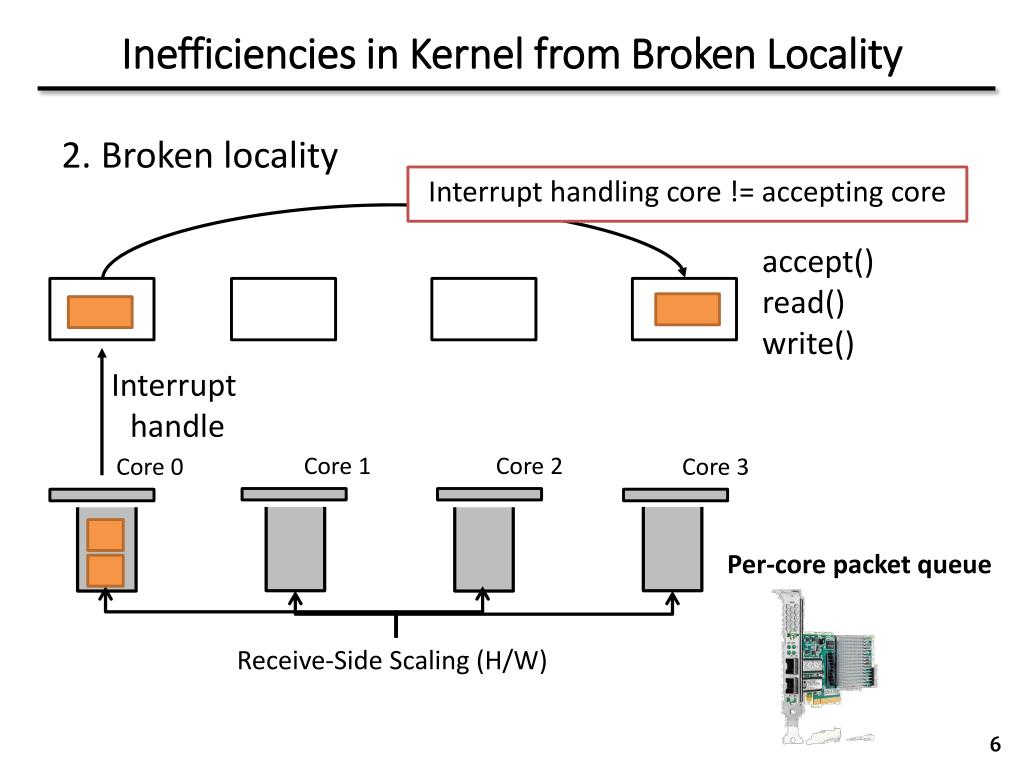 Inefficiencies in Kernel from Broken Locality

2. Broken locality

Interrupt handling core != accepting core

accept()
read()
write()

Interrupt handle

Core 0

Core 1

Core 2

Core 3

Per-core packet queue

Receive-Side Scaling (H/W)

6